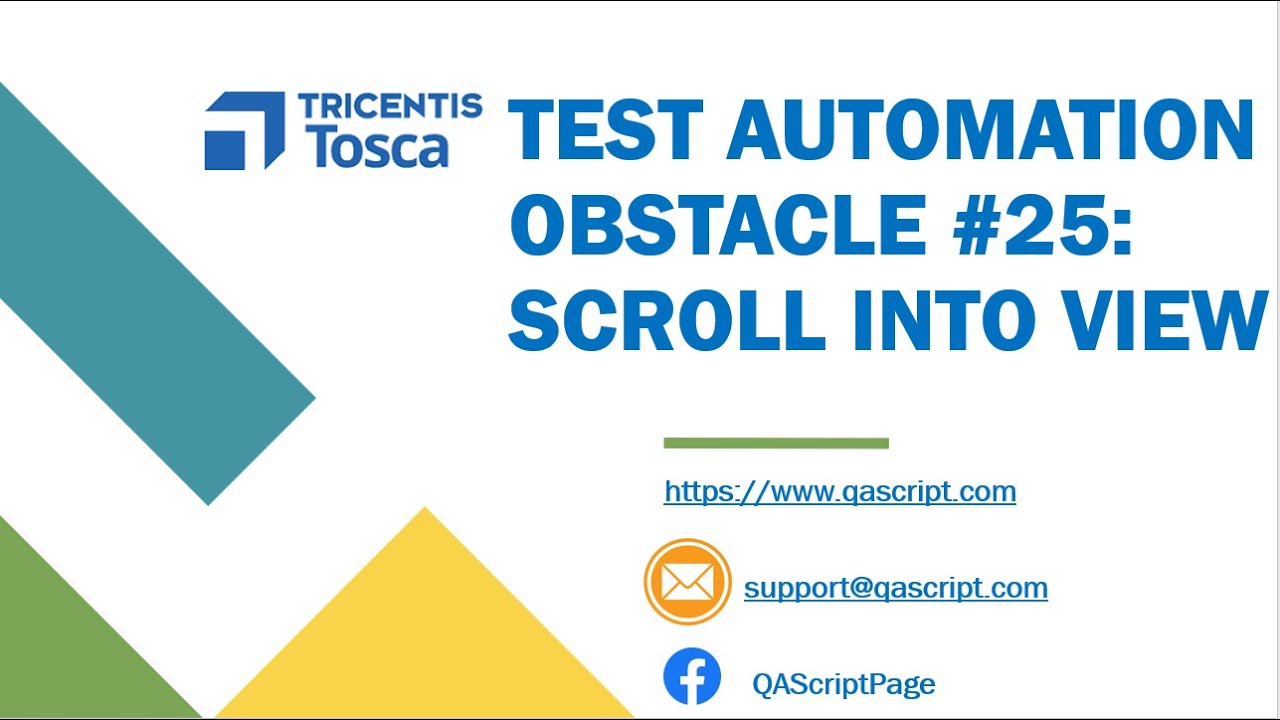 TRICENTIS
Tosca

TEST AUTOMATION OBSTACLE #25: SCROLL INTO VIEW

https://www.qascript.com

support@qascript.com

QAScriptPage